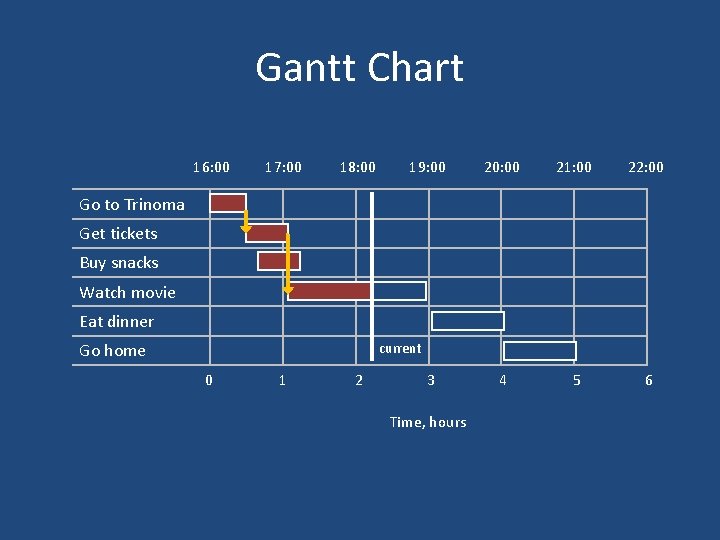 Gantt Chart

16:00 17:00 18:00 19:00 20:00 21:00 22:00

Go to Trinoma
Get tickets
Buy snacks
Watch movie
Eat dinner
Go home

current

0 1 2 3 4 5 6

Time, hours